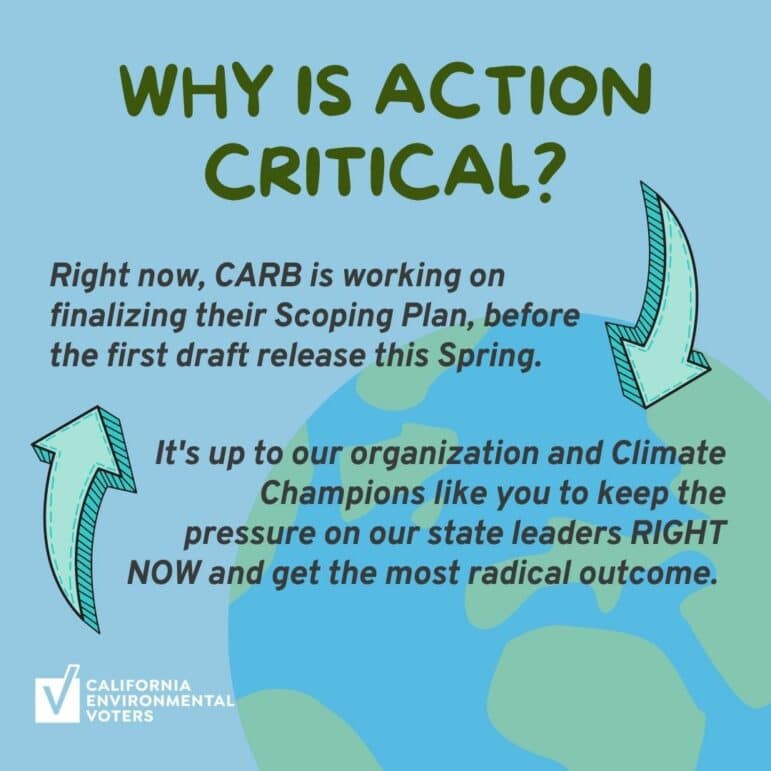 WHY IS ACTION CRITICAL?

Right now, CARB is working on finalizing their Scoping Plan, before the first draft release this Spring.

It's up to our organization and Climate Champions like you to keep the pressure on our state leaders RIGHT NOW and get the most radical outcome.

CALIFORNIA ENVIRONMENTAL VOTERS